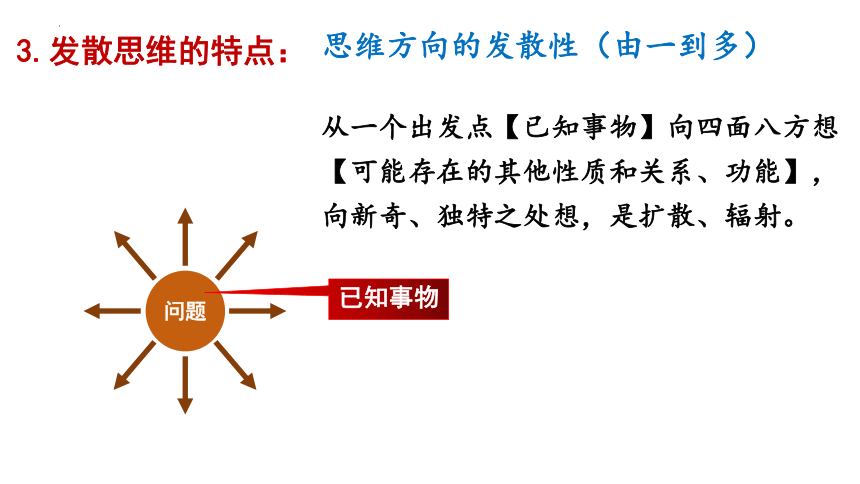 3. 发散思维的特点： 思维方向的发散性（由一到多）

从一个出发点【已知事物】向四面八方想【可能存在的其他性质和关系、功能】，向新奇、独特之处想，是扩散、辐射。

问题

已知事物